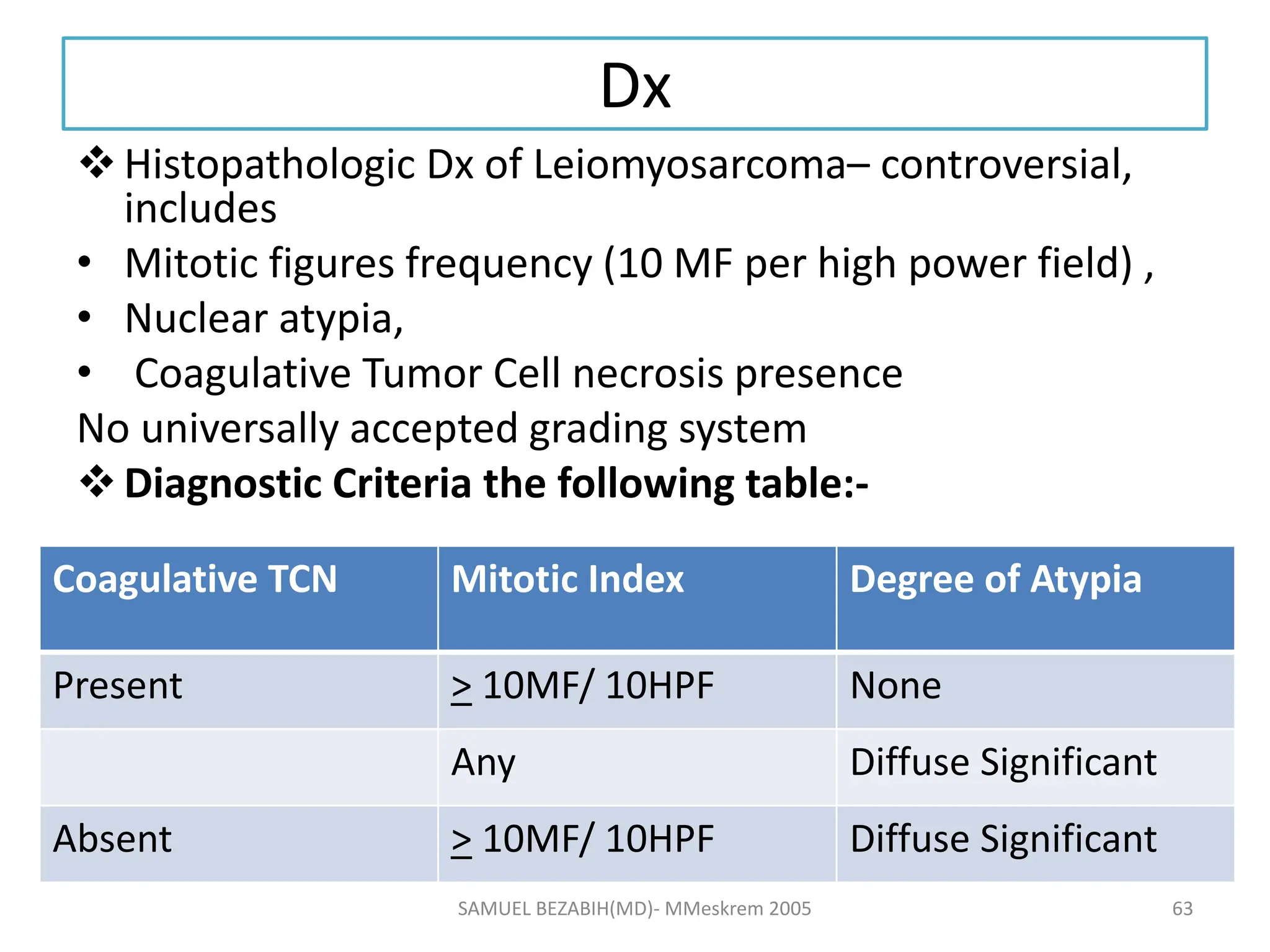 Dx

❖ Histopathologic Dx of Leiomyosarcoma– controversial, includes

• Mitotic figures frequency (10 MF per high power field) ,
• Nuclear atypia,
• Coagulative Tumor Cell necrosis presence

No universally accepted grading system

❖ **Diagnostic Criteria the following table:-**

| Coagulative TCN | Mitotic Index | Degree of Atypia |
|---|---|---|
| Present | $\geq$ 10MF/ 10HPF | None |
|  | Any | Diffuse Significant |
| Absent | $\geq$ 10MF/ 10HPF | Diffuse Significant |

SAMUEL BEZABIH(MD)- MMeskrem 2005

63